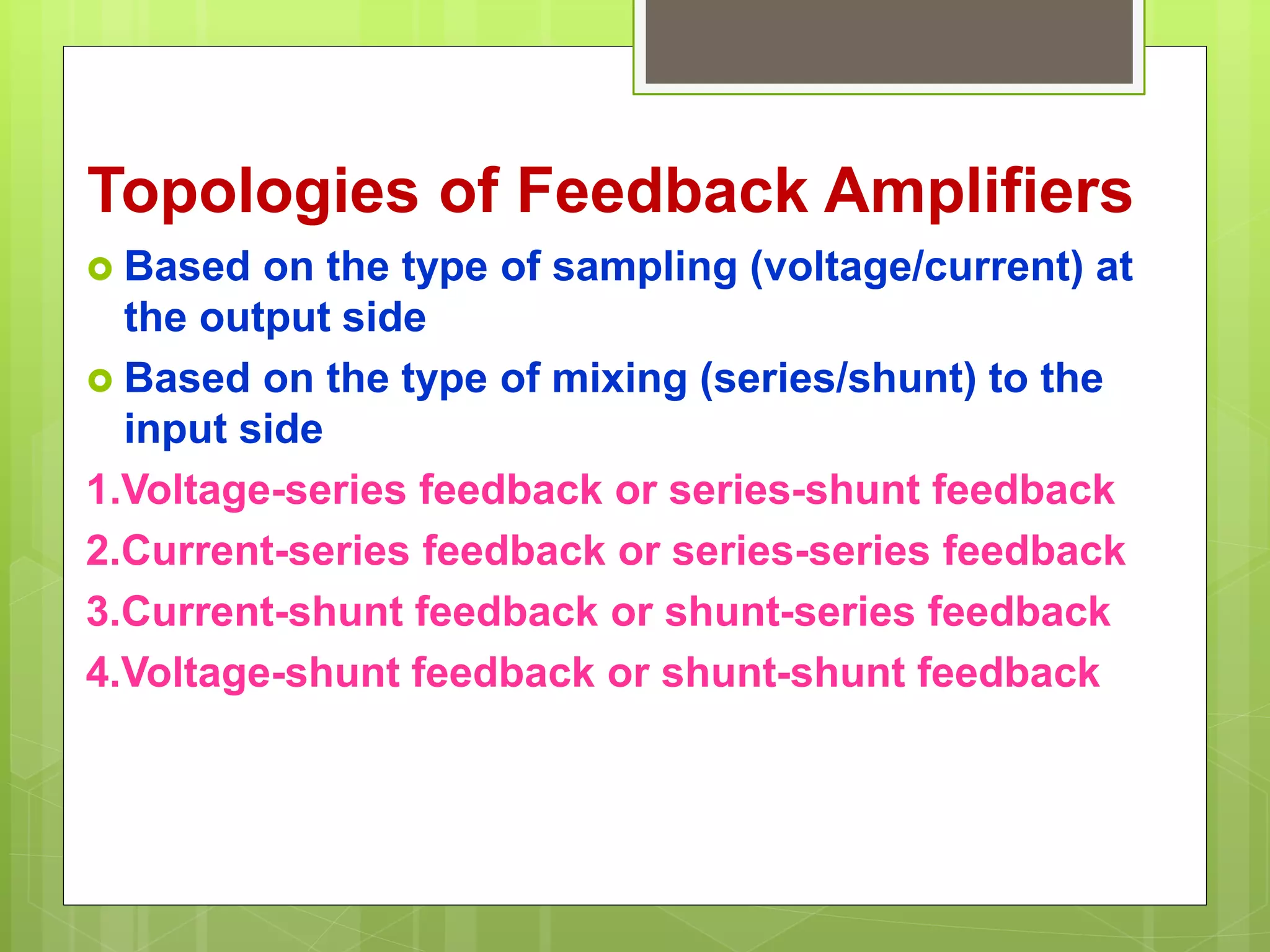 Topologies of Feedback Amplifiers

Based on the type of sampling (voltage/current) at the output side

Based on the type of mixing (series/shunt) to the input side

1.Voltage-series feedback or series-shunt feedback

2.Current-series feedback or series-series feedback

3.Current-shunt feedback or shunt-series feedback

4.Voltage-shunt feedback or shunt-shunt feedback